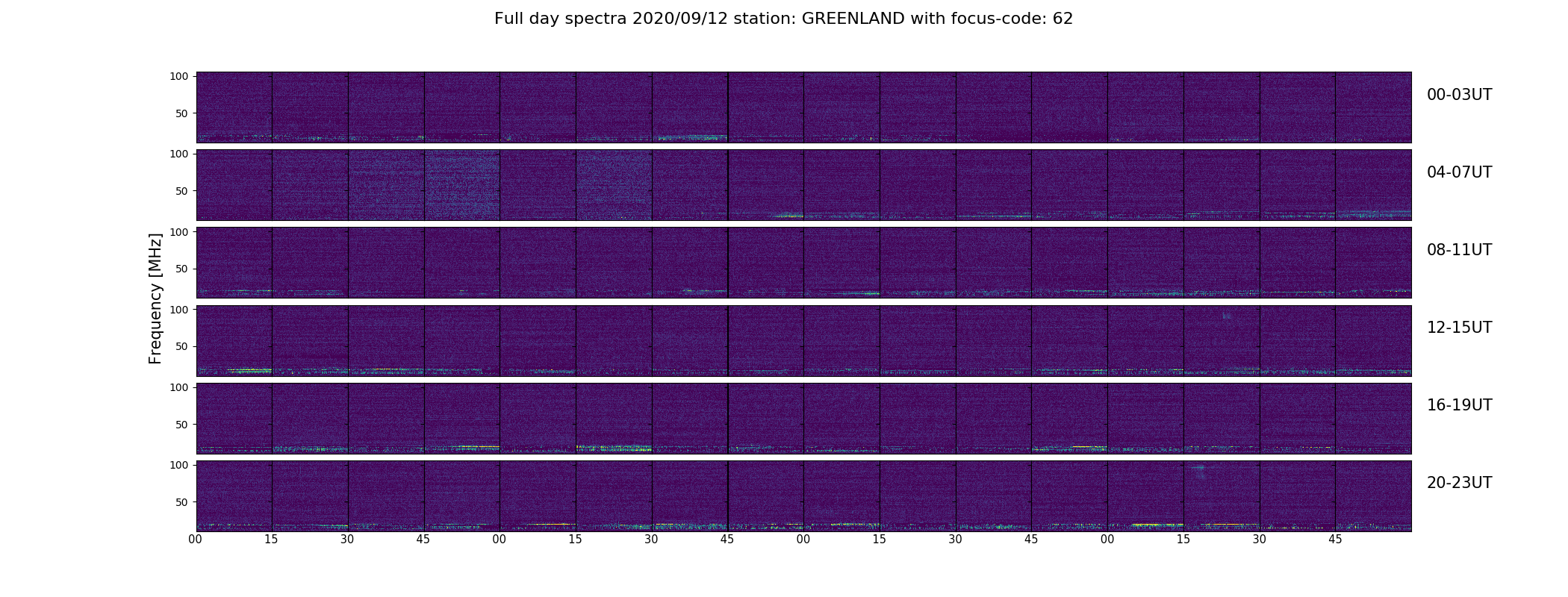 Full day spectra 2020/09/12 station: GREENLAND with focus-code: 62

Frequency [MHz]

100
50
00-03UT

100
50
04-07UT

100
50
08-11UT

100
50
12-15UT

100
50
16-19UT

100
50
20-23UT

00 15 30 45 00 15 30 45 00 15 30 45 00 15 30 45